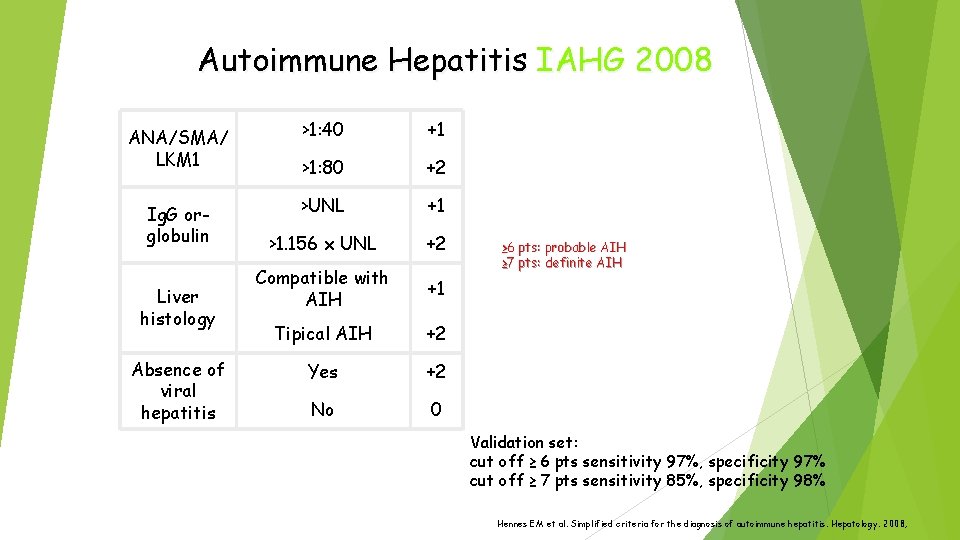 Autoimmune Hepatitis IAHG 2008

| ANA/SMA/ LKM1 | >1:40 | +1 |
|---|---|---|
| | >1:80 | +2 |
| IgG or-globulin | >UNL | +1 |
| | >1.156 x UNL | +2 |
| Liver histology | Compatible with AIH | +1 |
| | Tipical AIH | +2 |
| Absence of viral hepatitis | Yes | +2 |
| | No | 0 |

≥6 pts: probable AIH
≥7 pts: definite AIH

Validation set:
cut off ≥ 6 pts sensitivity 97%, specificity 97%
cut off ≥ 7 pts sensitivity 85%, specificity 98%

Hennes EM et al. Simplified criteria for the diagnosis of autoimmune hepatitis. Hepatology. 2008,